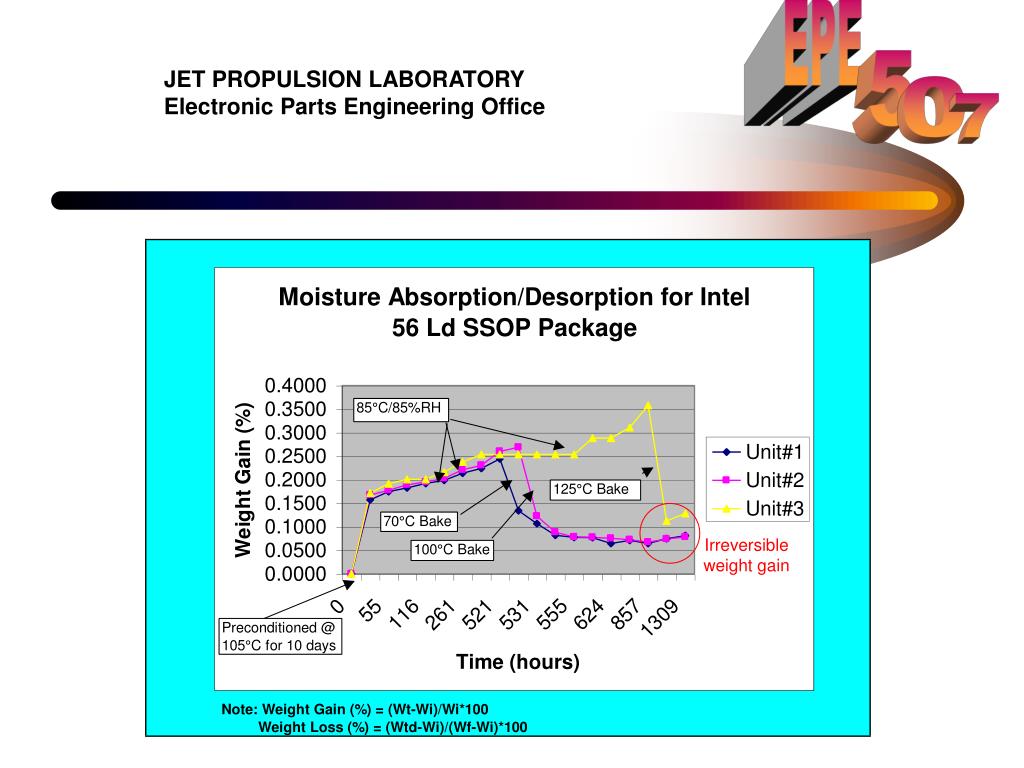 JET PROPULSION LABORATORY
Electronic Parts Engineering Office

EPE 507

Moisture Absorption/Desorption for Intel 56 Ld SSOP Package

Weight Gain (%)

0.4000
0.3500
0.3000
0.2500
0.2000
0.1500
0.1000
0.0500
0.0000

85°C/85%RH

125°C Bake

70°C Bake

100°C Bake

Unit#1
Unit#2
Unit#3

Irreversible weight gain

0
55
116
261
521
531
555
624
857
1309

Preconditioned @ 105°C for 10 days

Time (hours)

Note: Weight Gain (%) = (Wt-Wi)/Wi*100
Weight Loss (%) = (Wtd-Wi)/(Wf-Wi)*100